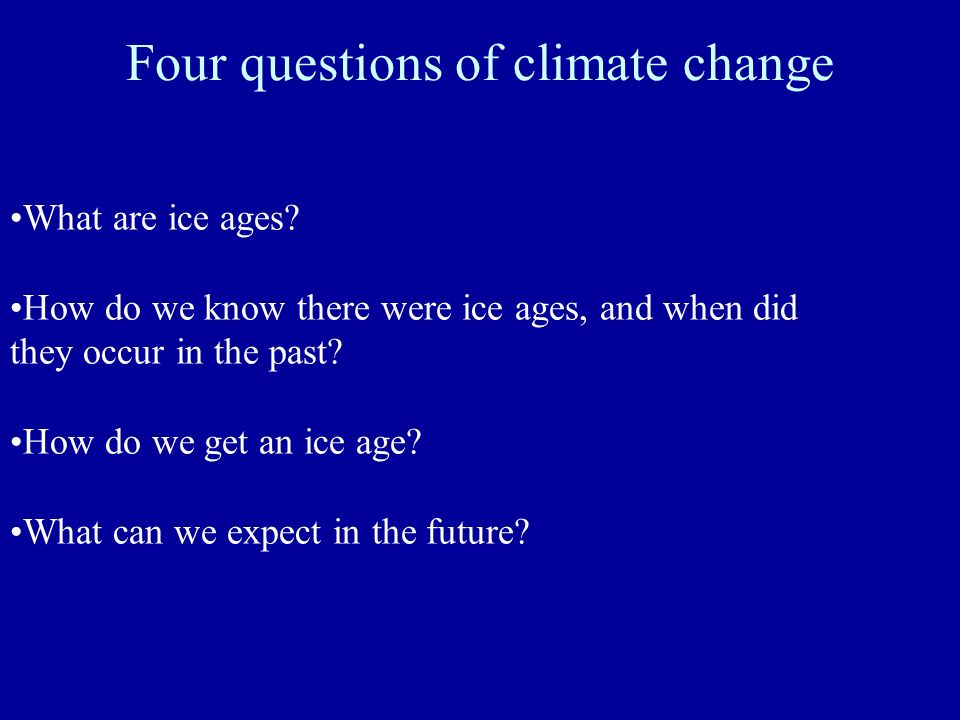 Four questions of climate change

•What are ice ages?

•How do we know there were ice ages, and when did they occur in the past?

•How do we get an ice age?

•What can we expect in the future?